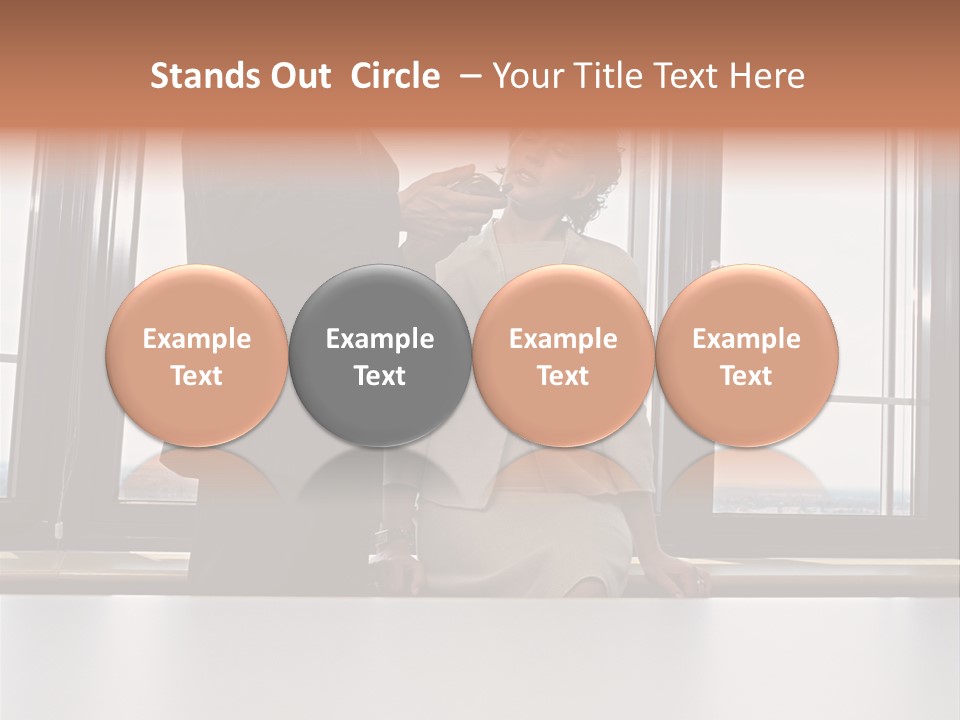 Stands Out Circle – Your Title Text Here

Example Text

Example Text

Example Text

Example Text